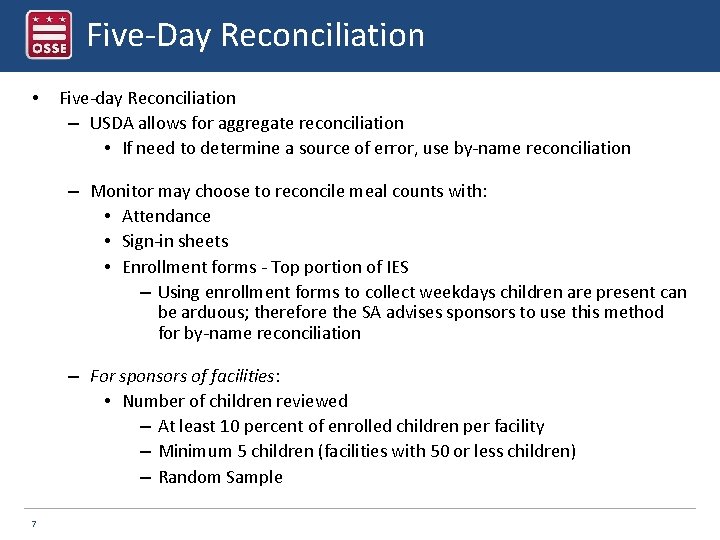 OSSE

Five-Day Reconciliation

• Five-day Reconciliation
– USDA allows for aggregate reconciliation
• If need to determine a source of error, use by-name reconciliation

– Monitor may choose to reconcile meal counts with:
• Attendance
• Sign-in sheets
• Enrollment forms - Top portion of IES
– Using enrollment forms to collect weekdays children are present can be arduous; therefore the SA advises sponsors to use this method for by-name reconciliation

– For sponsors of facilities:
• Number of children reviewed
– At least 10 percent of enrolled children per facility
– Minimum 5 children (facilities with 50 or less children)
– Random Sample

7